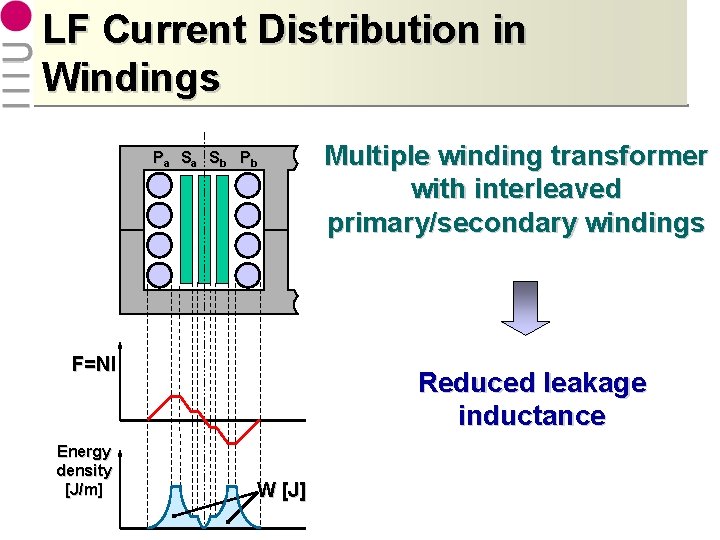 LF Current Distribution in Windings

$P_a$ $S_a$ $S_b$ $P_b$

F=NI

Energy density [J/m]

W [J]

Multiple winding transformer with interleaved primary/secondary windings

Reduced leakage inductance